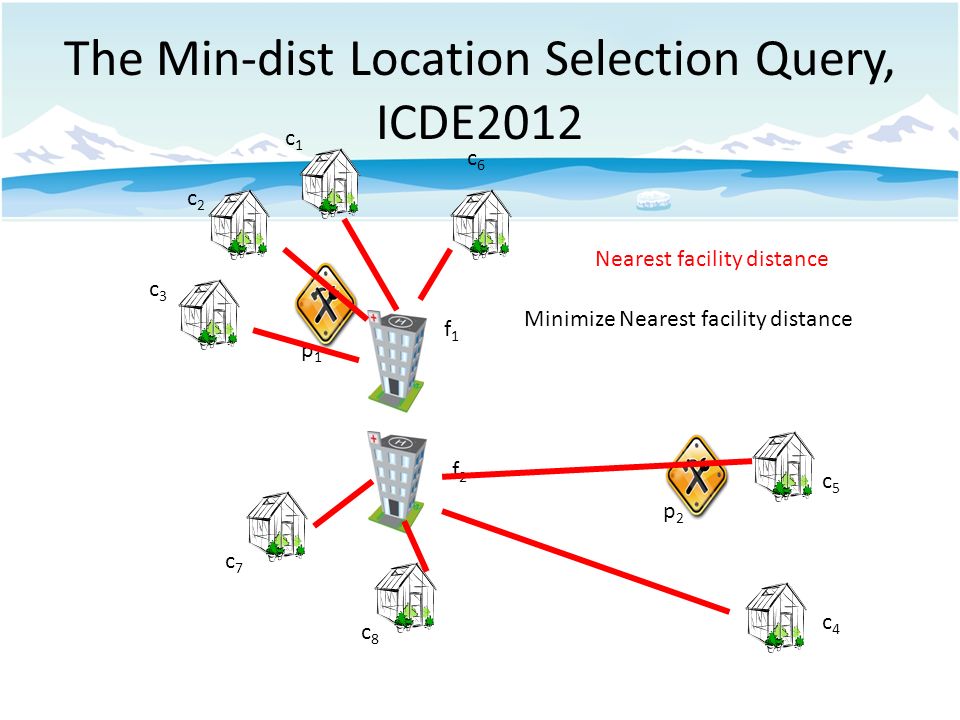 The Min-dist Location Selection Query, ICDE2012

$c_1$

$c_6$

$c_2$

Nearest facility distance

$c_3$

$f_1$

Minimize Nearest facility distance

$p_1$

$f_2$

$c_5$

$p_2$

$c_7$

$c_8$

$c_4$